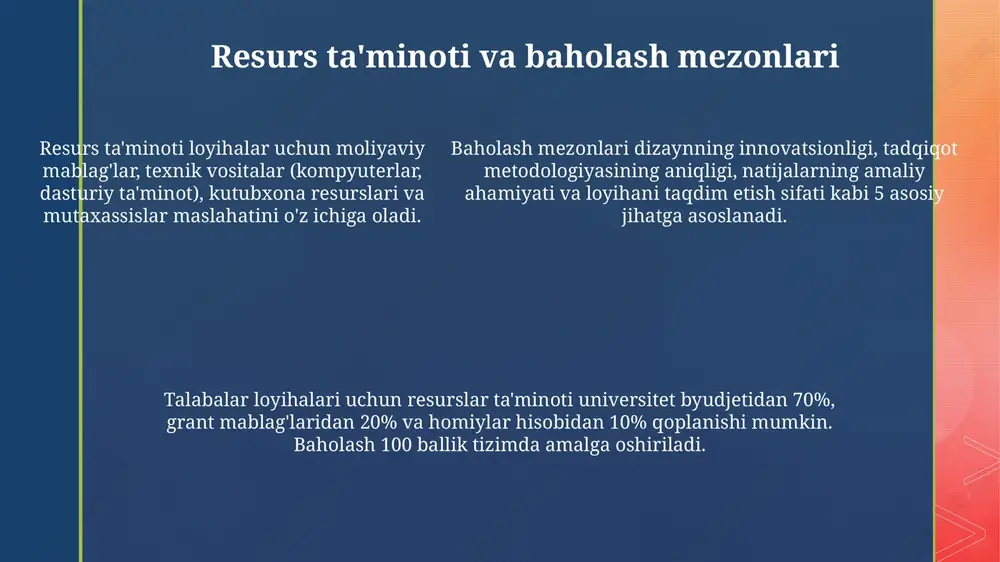 Resurs ta'minoti va baholash mezonlari

Resurs ta'minoti loyihalar uchun moliyaviy mablag'lar, texnik vositalar (kompyuterlar, dasturiy ta'minot), kutubxona resurslari va mutaxassislar maslahatini o'z ichiga oladi.

Baholash mezonlari dizaynning innovatsionligi, tadqiqot metodologiyasining aniqligi, natijalarning amaliy ahamiyati va loyihani taqdim etish sifati kabi 5 asosiy jihatga asoslanadi.

Talabalar loyihalari uchun resurslar ta'minoti universitet byudjetidan 70%, grant mablag'laridan 20% va homiylar hisobidan 10% qoplanishi mumkin. Baholash 100 ballik tizimda amalga oshiriladi.